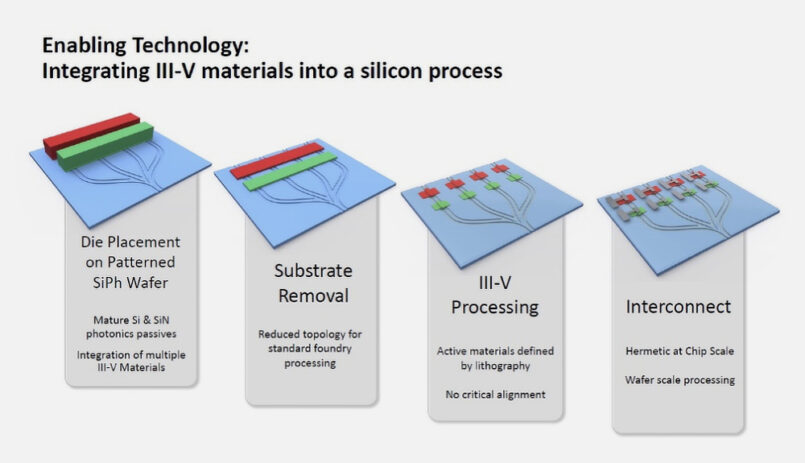 Enabling Technology:
Integrating III-V materials into a silicon process

Die Placement on Patterned SiPh Wafer

Mature Si & SiN photonics passives

Integration of multiple III-V Materials

Substrate Removal

Reduced topology for standard foundry processing

III-V Processing

Active materials defined by lithography

No critical alignment

Interconnect

Hermetic at Chip Scale

Wafer scale processing